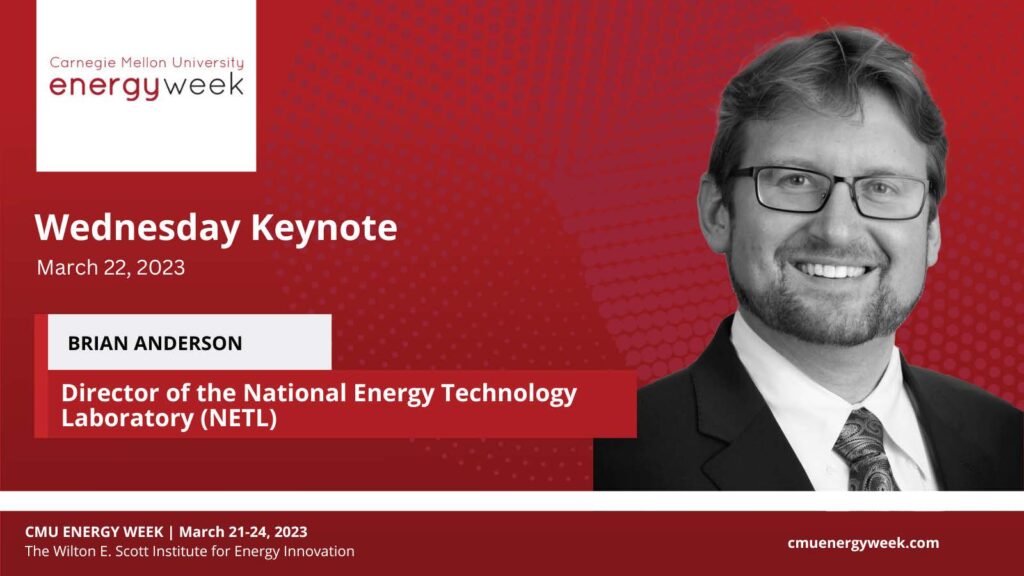 Carnegie Mellon University
energyweek

Wednesday Keynote
March 22, 2023

BRIAN ANDERSON

Director of the National Energy Technology Laboratory (NETL)

CMU ENERGY WEEK | March 21-24, 2023
The Wilton E. Scott Institute for Energy Innovation

cmuenergyweek.com